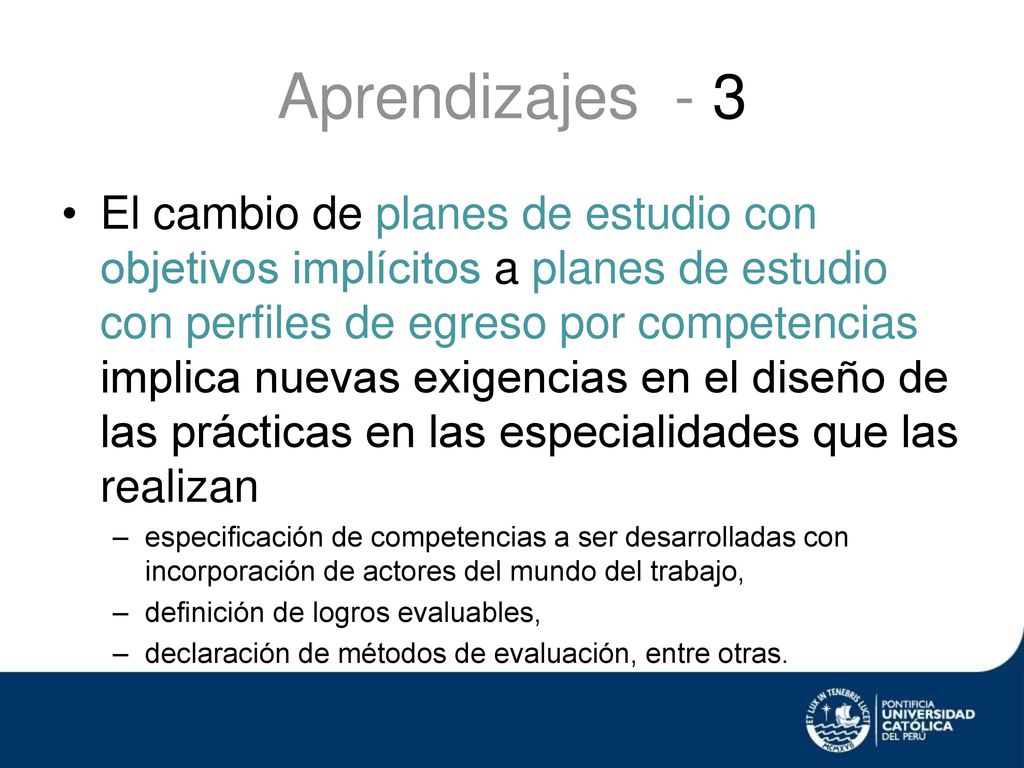 Aprendizajes - 3

• El cambio de planes de estudio con objetivos implícitos a planes de estudio con perfiles de egreso por competencias implica nuevas exigencias en el diseño de las prácticas en las especialidades que las realizan

– especificación de competencias a ser desarrolladas con incorporación de actores del mundo del trabajo,
– definición de logros evaluables,
– declaración de métodos de evaluación, entre otras.

ET LUX IN TENEBRIS LUCET
MCMXVII
PONTIFICIA UNIVERSIDAD CATÓLICA DEL PERÚ